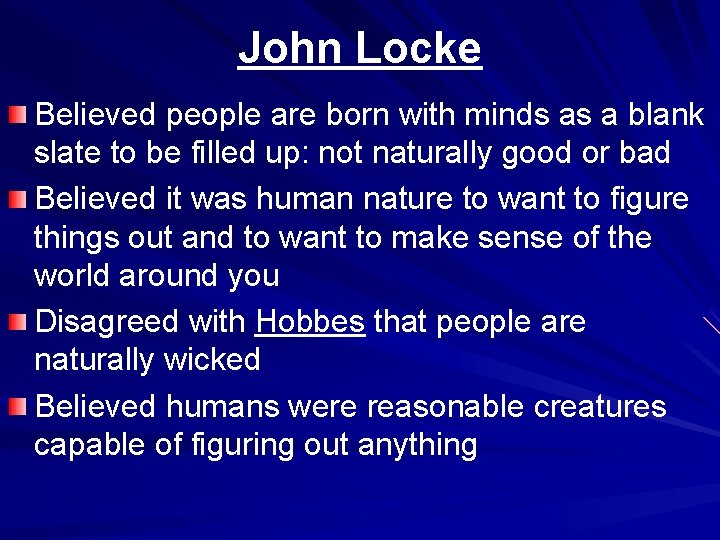 John Locke

Believed people are born with minds as a blank slate to be filled up: not naturally good or bad

Believed it was human nature to want to figure things out and to want to make sense of the world around you

Disagreed with Hobbes that people are naturally wicked

Believed humans were reasonable creatures capable of figuring out anything